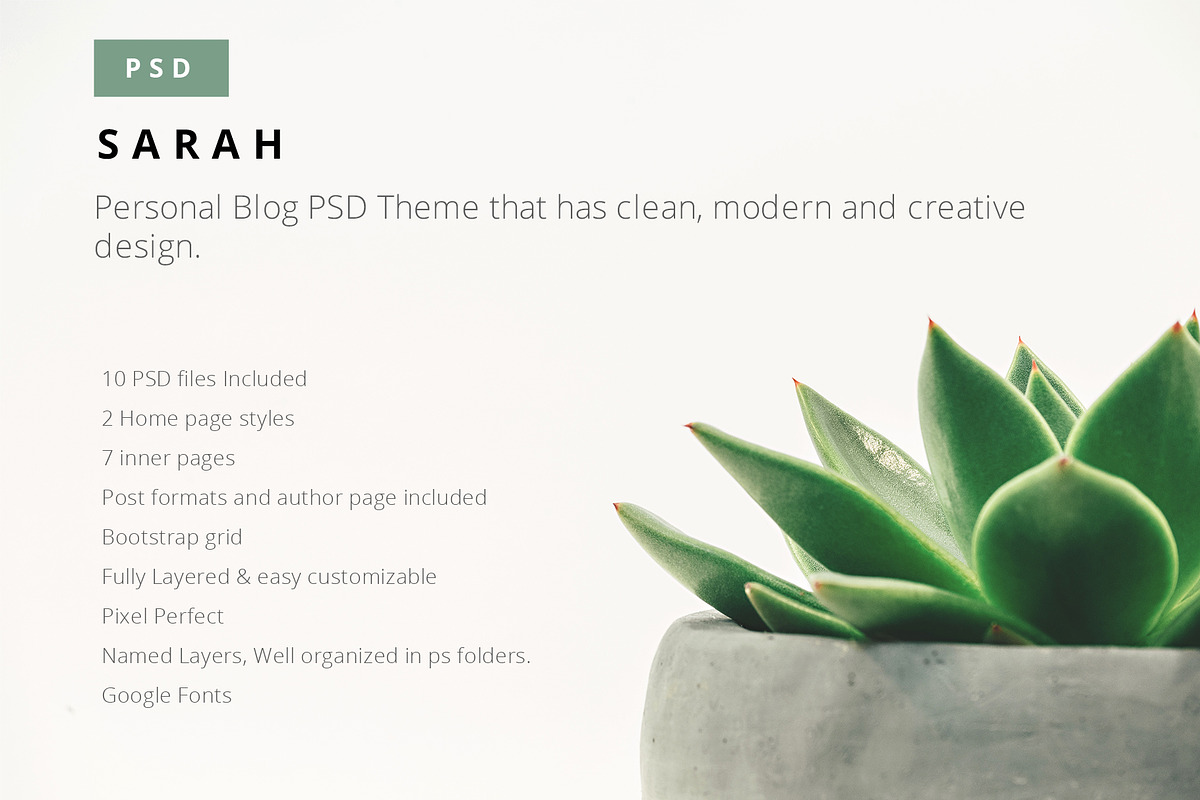 PSD

SARAH

Personal Blog PSD Theme that has clean, modern and creative design.

10 PSD files Included
2 Home page styles
7 inner pages
Post formats and author page included
Bootstrap grid
Fully Layered & easy customizable
Pixel Perfect
Named Layers, Well organized in ps folders.
Google Fonts